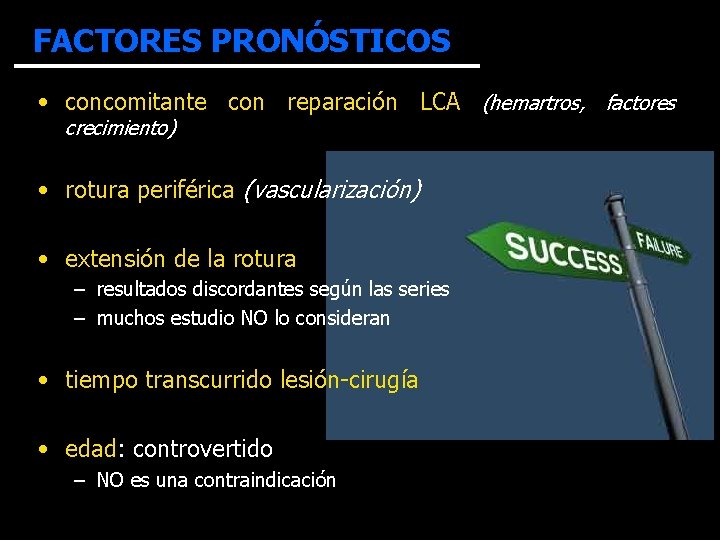 FACTORES PRONÓSTICOS

• concomitante con reparación LCA (hemartros, factores crecimiento)

• rotura periférica (vascularización)

• extensión de la rotura
– resultados discordantes según las series
– muchos estudio NO lo consideran

• tiempo transcurrido lesión-cirugía

• edad: controvertido
– NO es una contraindicación

SUCCESS
FAILURE